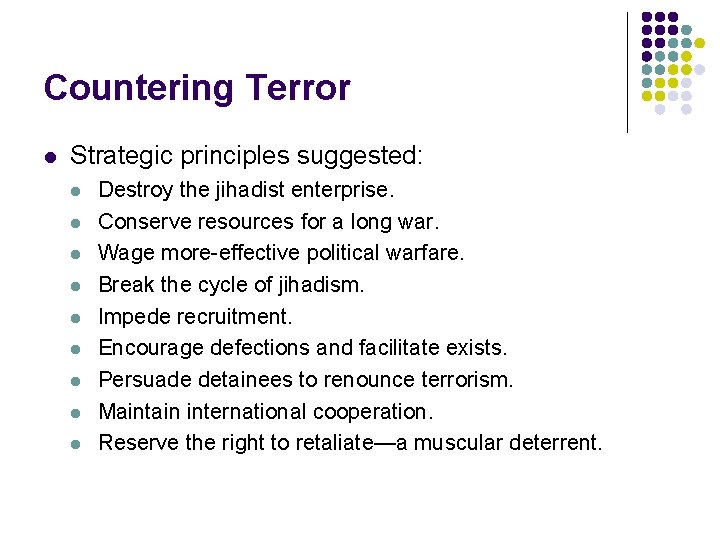 Countering Terror

- Strategic principles suggested:
  - Destroy the jihadist enterprise.
  - Conserve resources for a long war.
  - Wage more-effective political warfare.
  - Break the cycle of jihadism.
  - Impede recruitment.
  - Encourage defections and facilitate exists.
  - Persuade detainees to renounce terrorism.
  - Maintain international cooperation.
  - Reserve the right to retaliate—a muscular deterrent.